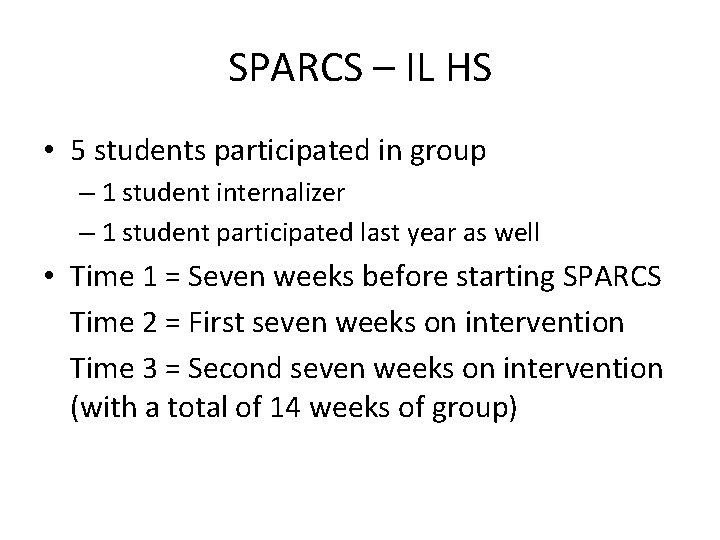 SPARCS – IL HS

• 5 students participated in group
– 1 student internalizer
– 1 student participated last year as well

• Time 1 = Seven weeks before starting SPARCS

Time 2 = First seven weeks on intervention

Time 3 = Second seven weeks on intervention (with a total of 14 weeks of group)